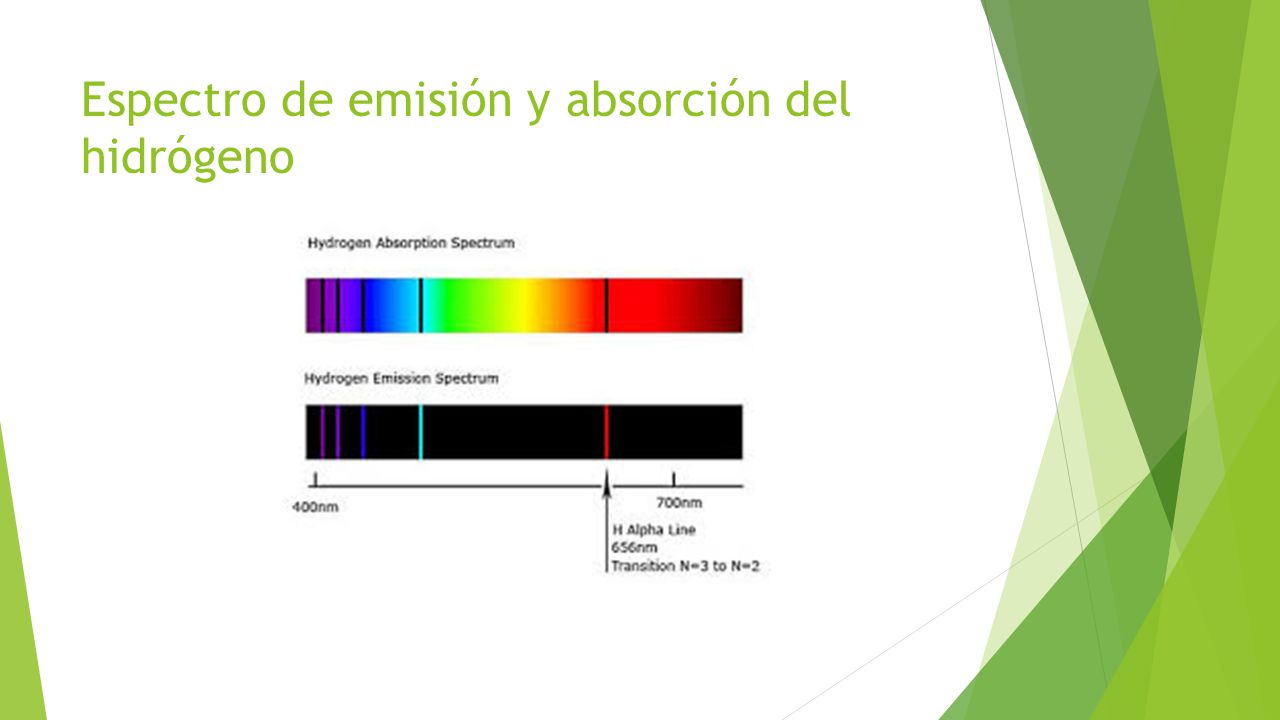 Espectro de emisión y absorción del hidrógeno

Hydrogen Absorption Spectrum

Hydrogen Emission Spectrum

400nm

700nm

H Alpha Line
656nm
Transition N=3 to N=2